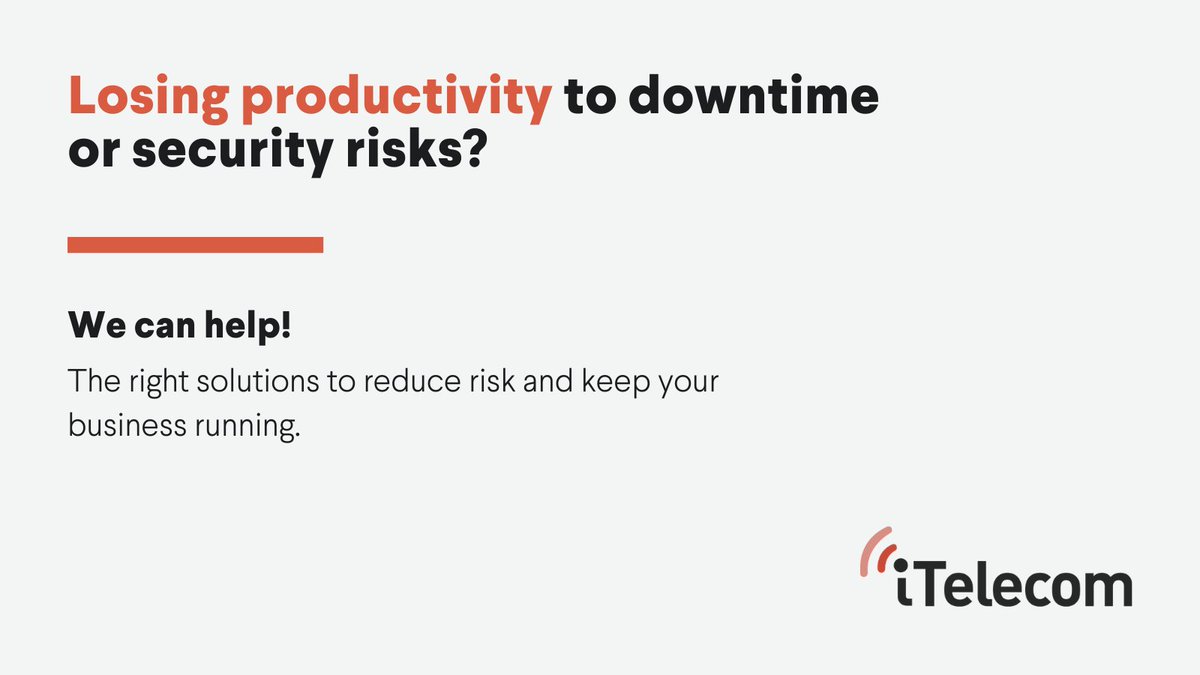 Losing productivity to downtime or security risks?

We can help!

The right solutions to reduce risk and keep your business running.

iTelecom